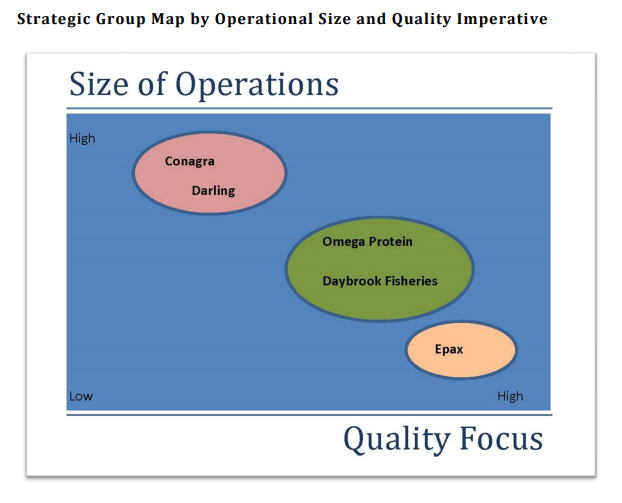 Strategic Group Map by Operational Size and Quality Imperative

Size of Operations

High

Conagra

Darling

Omega Protein

Daybrook Fisheries

Epax

Low

High

Quality Focus